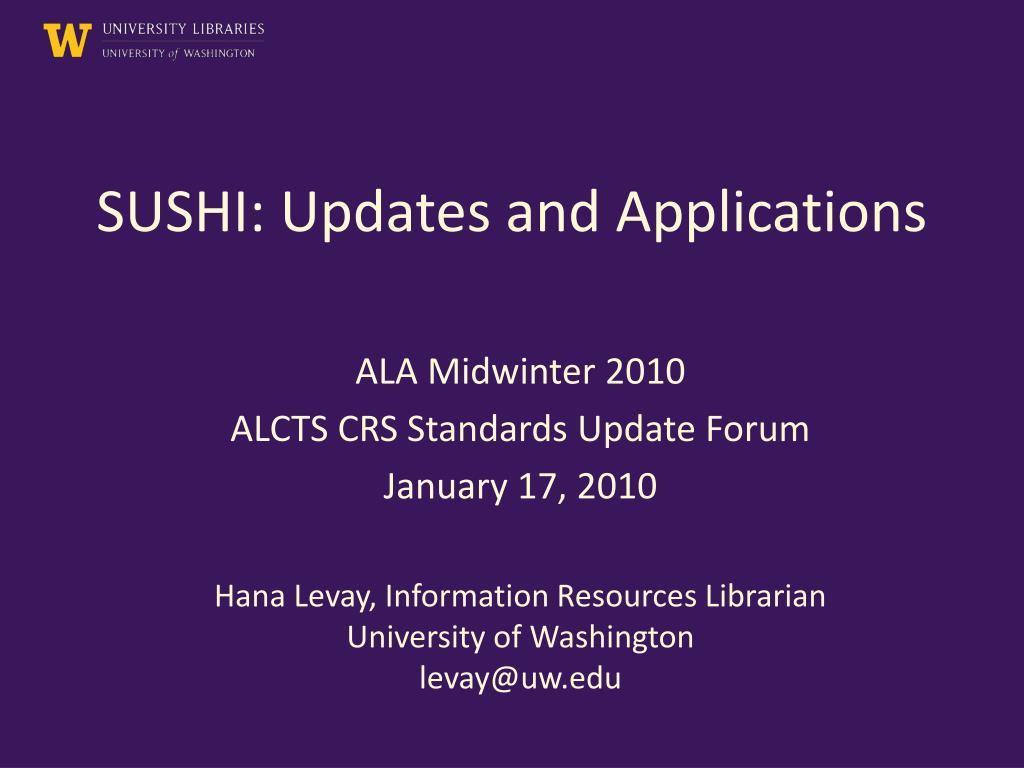 W UNIVERSITY LIBRARIES
UNIVERSITY of WASHINGTON

SUSHI: Updates and Applications

ALA Midwinter 2010
ALCTS CRS Standards Update Forum
January 17, 2010

Hana Levay, Information Resources Librarian
University of Washington
levay@uw.edu